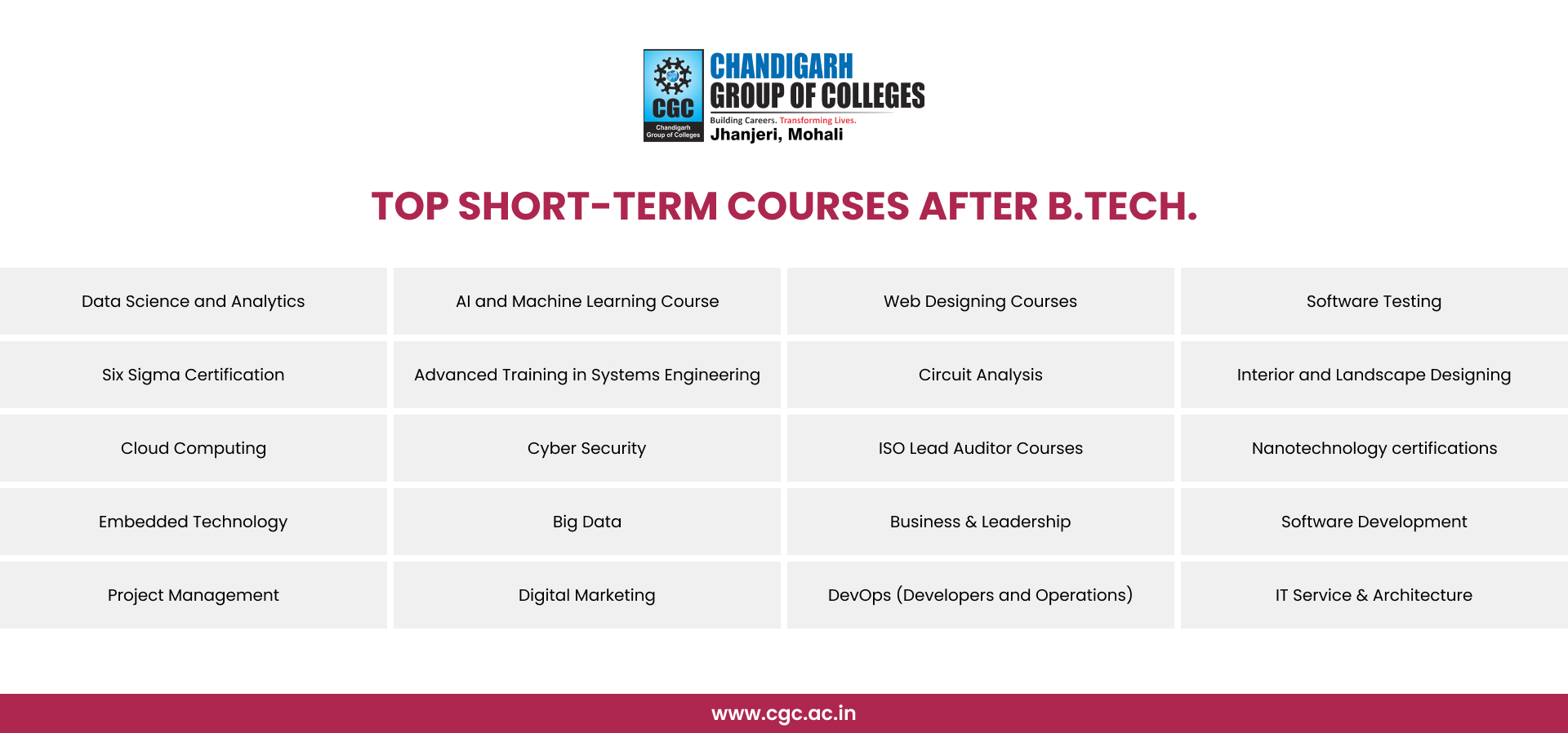 CGC
Chandigarh Group of Colleges
CHANDIGARH
GROUP OF COLLEGES
Building Careers. Transforming Lives.
Jhanjeri, Mohali

TOP SHORT-TERM COURSES AFTER B.TECH.

| Data Science and Analytics | AI and Machine Learning Course | Web Designing Courses | Software Testing |
|---|---|---|---|
| Six Sigma Certification | Advanced Training in Systems Engineering | Circuit Analysis | Interior and Landscape Designing |
| Cloud Computing | Cyber Security | ISO Lead Auditor Courses | Nanotechnology certifications |
| Embedded Technology | Big Data | Business & Leadership | Software Development |
| Project Management | Digital Marketing | DevOps (Developers and Operations) | IT Service & Architecture |

www.cgc.ac.in